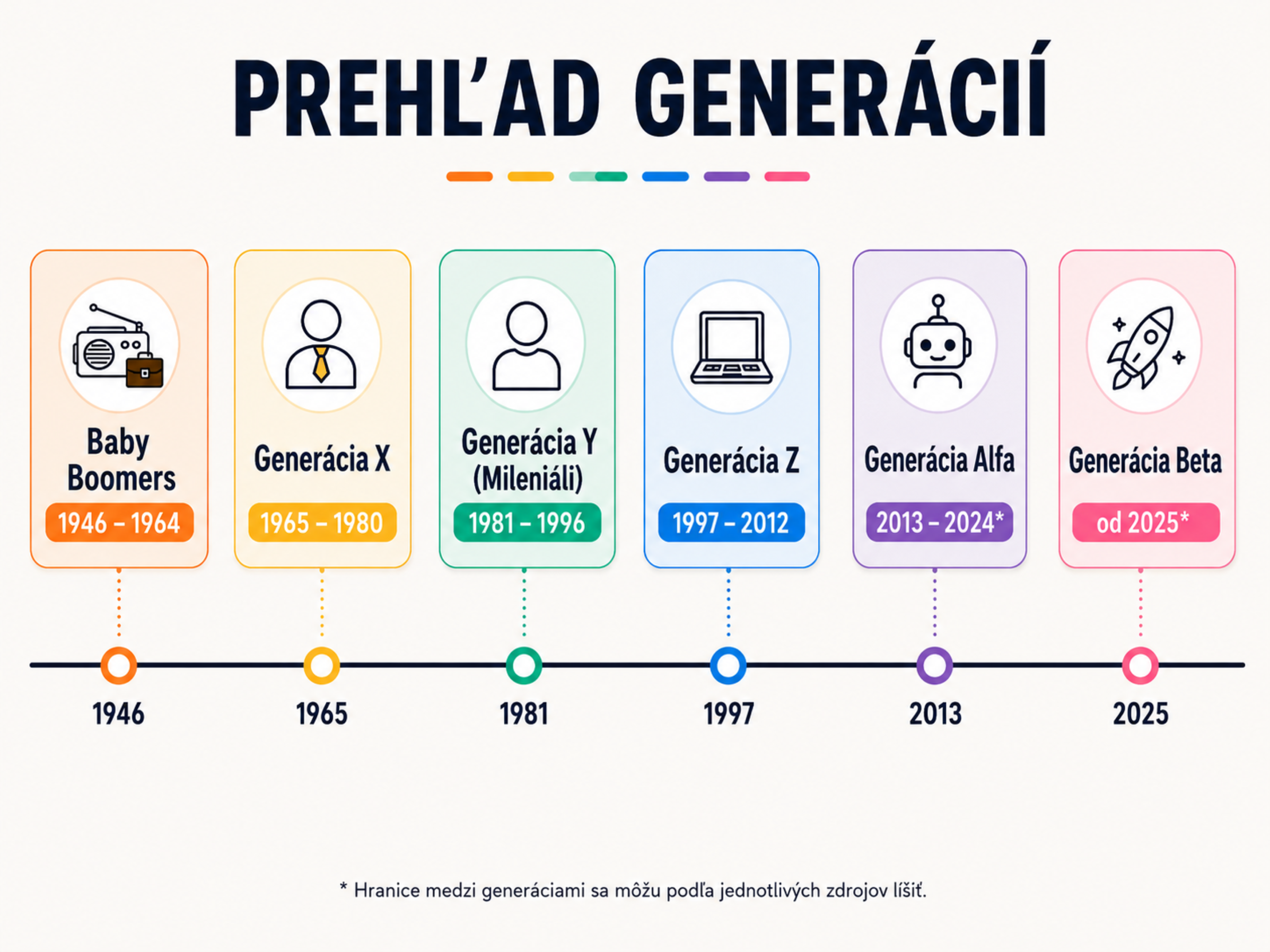 PREHĽAD GENERÁCIÍ

Baby Boomers
1946 – 1964

Generácia X
1965 – 1980

Generácia Y (Mileniáli)
1981 – 1996

Generácia Z
1997 – 2012

Generácia Alfa
2013 – 2024*

Generácia Beta
od 2025*

1946
1965
1981
1997
2013
2025

* Hranice medzi generáciami sa môžu podľa jednotlivých zdrojov líšiť.